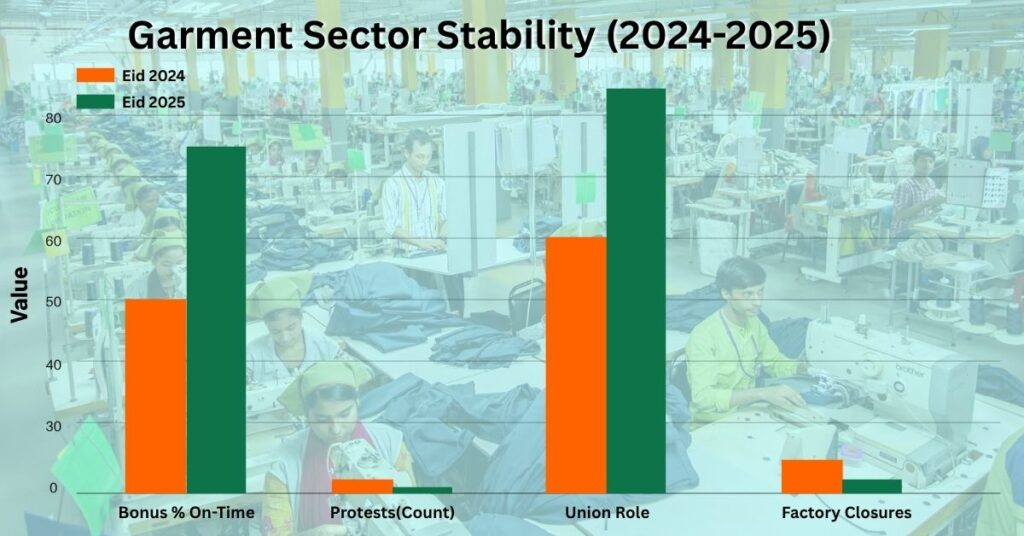 Garment Sector Stability (2024-2025)

Eid 2024
Eid 2025

Value

80
70
60
50
40
30
0

Bonus % On-Time
Protests(Count)
Union Role
Factory Closures

brother